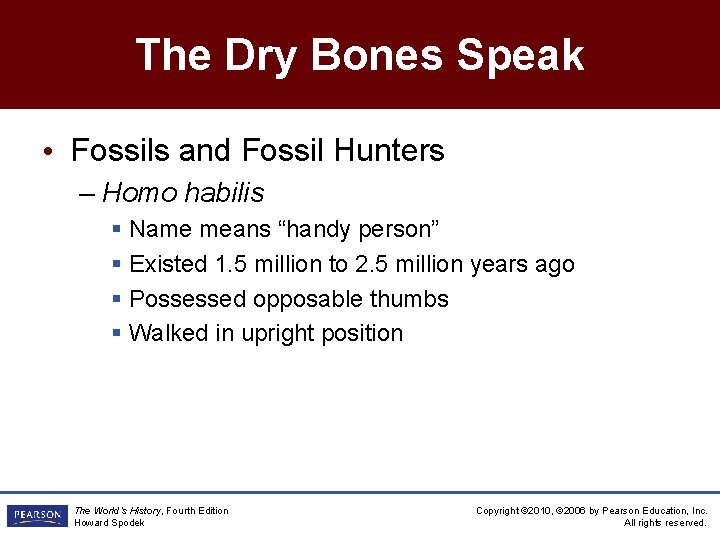 The Dry Bones Speak

• Fossils and Fossil Hunters

– Homo habilis

▪ Name means “handy person”

▪ Existed 1.5 million to 2.5 million years ago

▪ Possessed opposable thumbs

▪ Walked in upright position

PEARSON

The World's History, Fourth Edition
Howard Spodek

Copyright ©2010, ©2006 by Pearson Education, Inc.
All rights reserved.